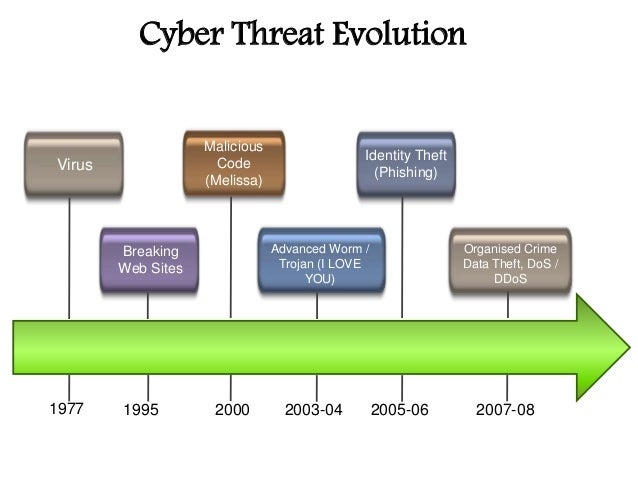 Cyber Threat Evolution

Virus

Breaking Web Sites

Malicious Code (Melissa)

Advanced Worm / Trojan (I LOVE YOU)

Identity Theft (Phishing)

Organised Crime Data Theft, DoS / DDoS

1977

1995

2000

2003-04

2005-06

2007-08